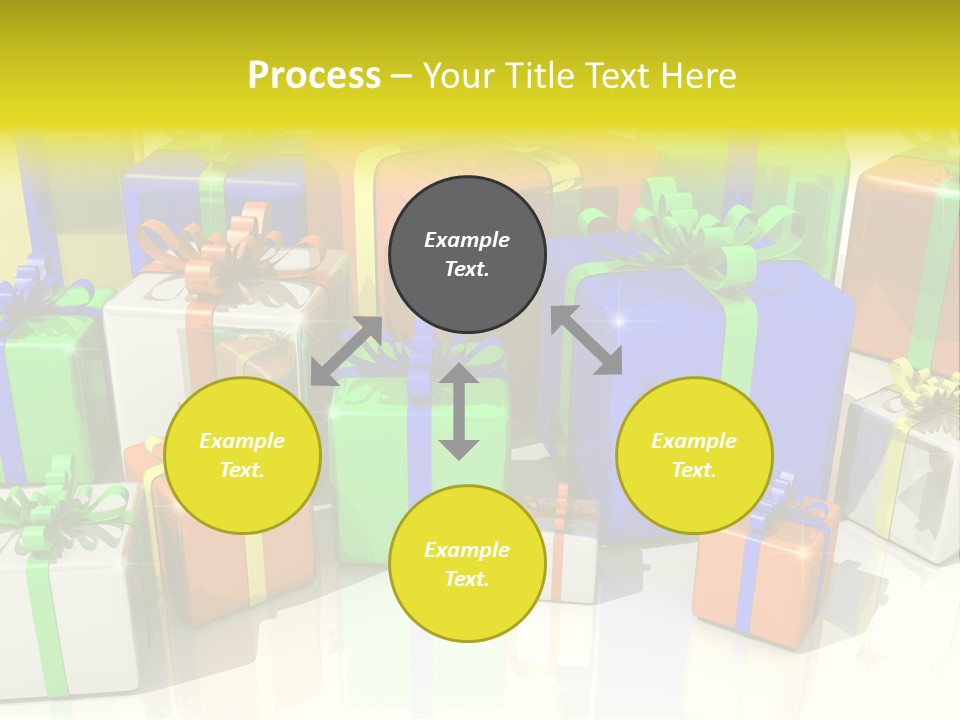 Process – Your Title Text Here

Example Text.

Example Text.

Example Text.

Example Text.